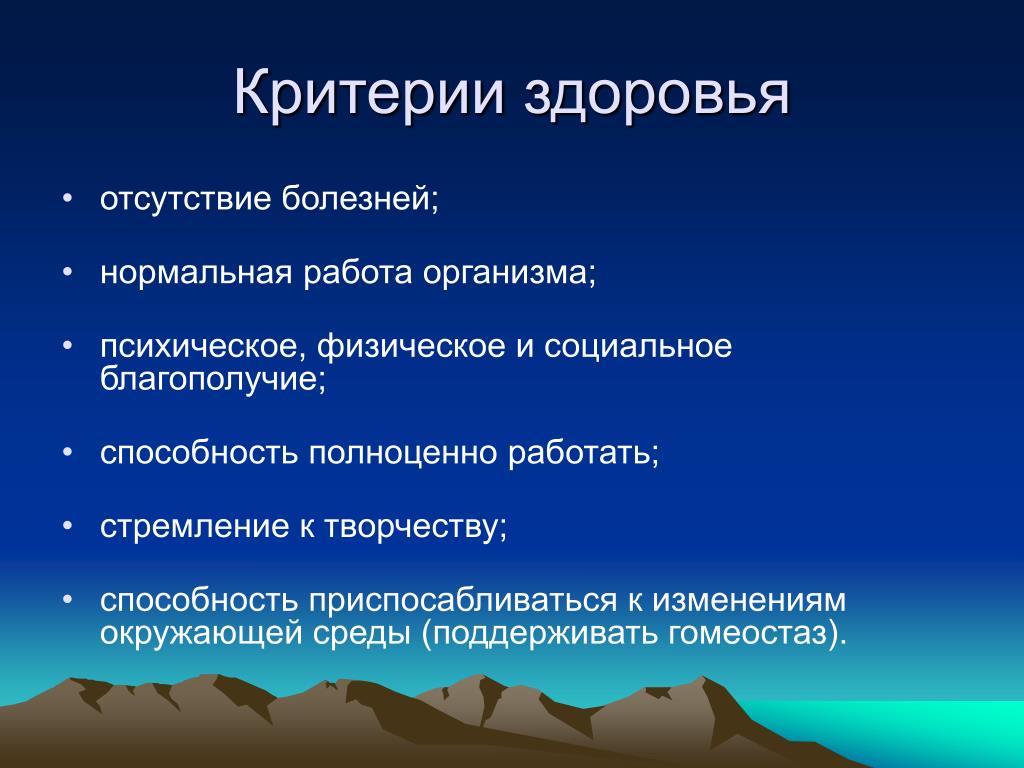 Критерии здоровья

• отсутствие болезней;

• нормальная работа организма;

• психическое, физическое и социальное благополучие;

• способность полноценно работать;

• стремление к творчеству;

• способность приспосабливаться к изменениям окружающей среды (поддерживать гомеостаз).